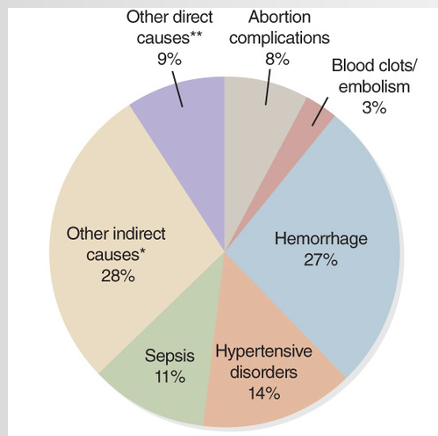 Other direct causes**
9%

Abortion complications
8%

Blood clots/ embolism
3%

Hemorrhage
27%

Hypertensive disorders
14%

Sepsis
11%

Other indirect causes*
28%